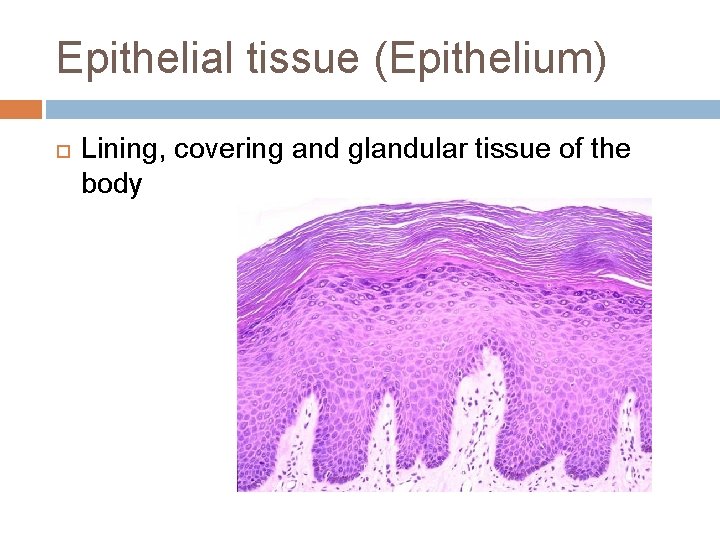 Epithelial tissue (Epithelium)

Lining, covering and glandular tissue of the body